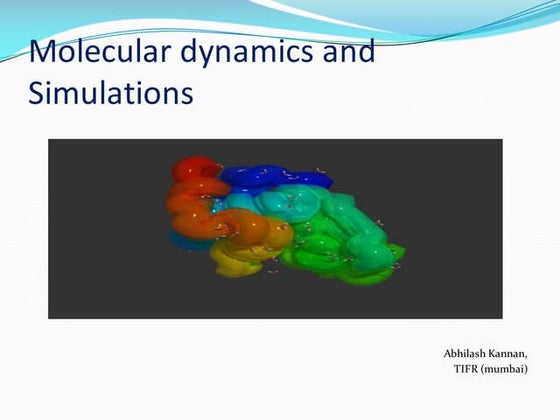 Molecular dynamics and Simulations

Abhilash Kannan,
TIFR (mumbai)